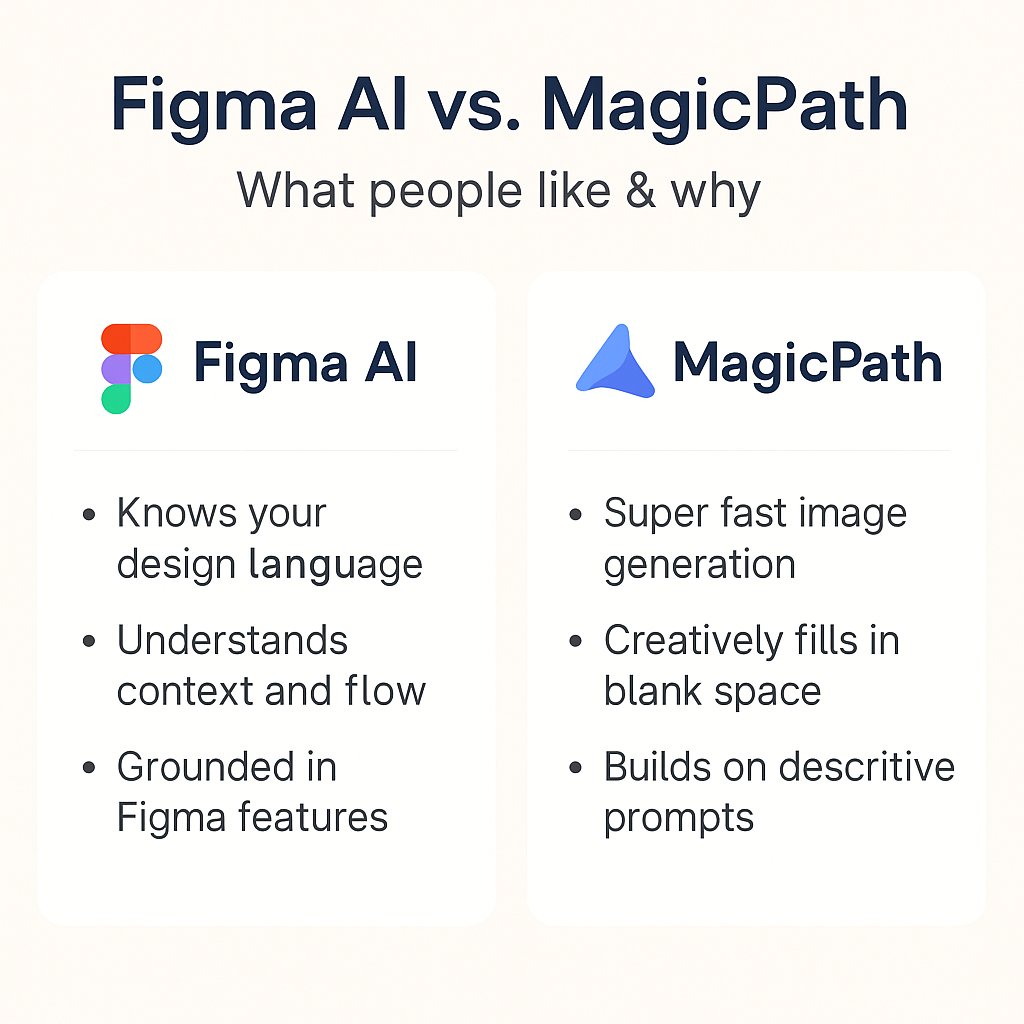 Figma AI vs. MagicPath

What people like & why

Figma AI

• Knows your design language
• Understands context and flow
• Grounded in Figma features

MagicPath

• Super fast image generation
• Creatively fills in blank space
• Builds on descritive prompts